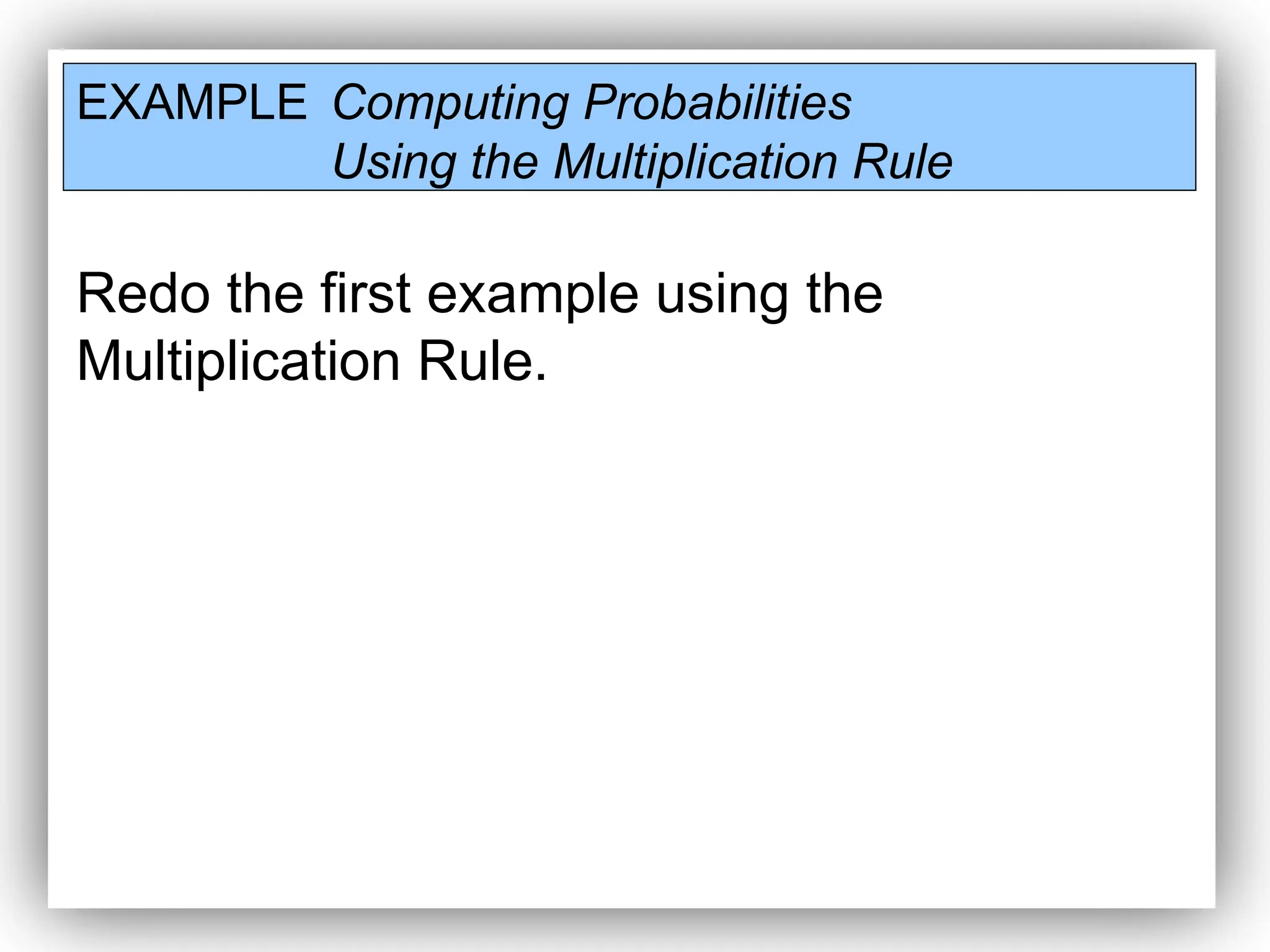 EXAMPLE Computing Probabilities Using the Multiplication Rule

Redo the first example using the Multiplication Rule.